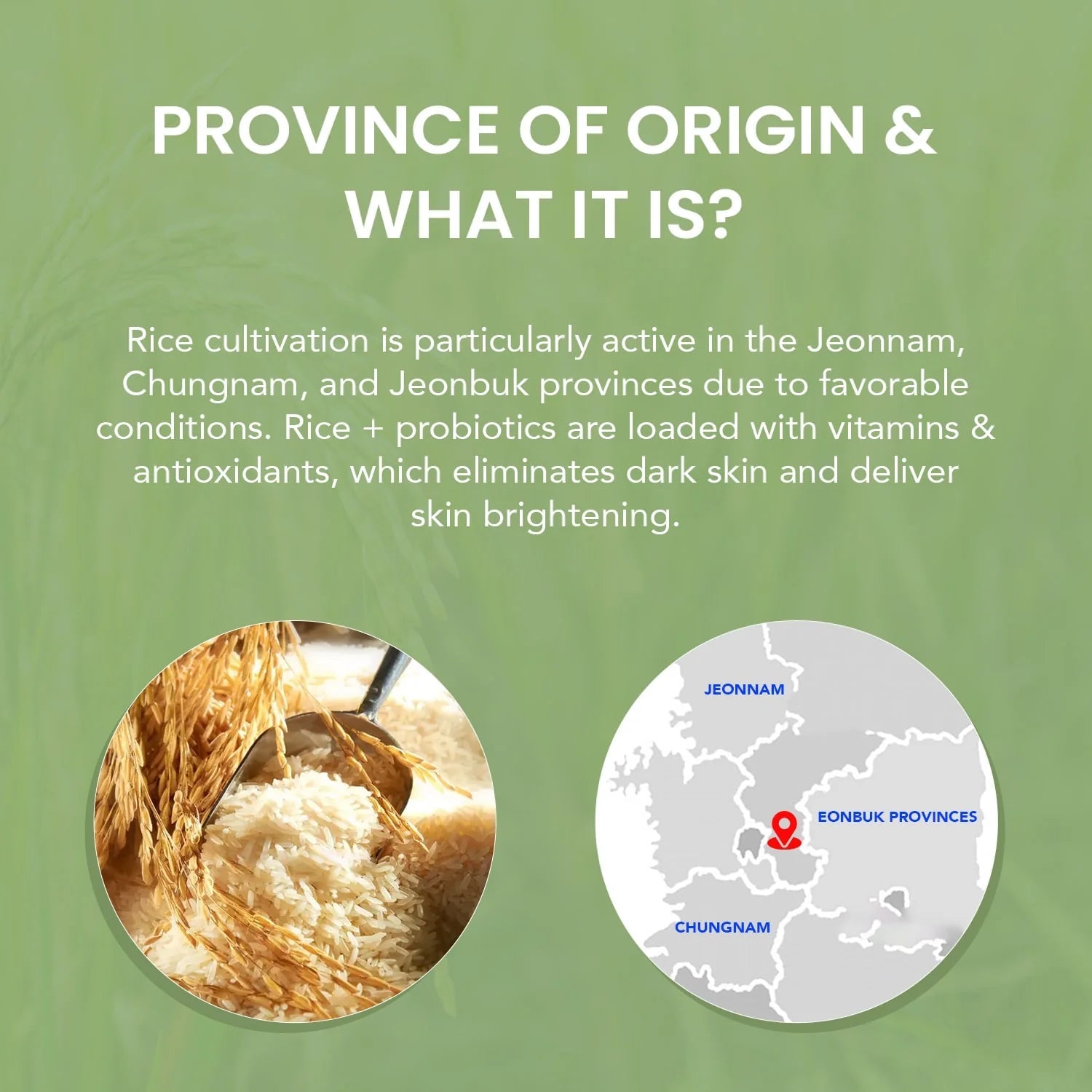 PROVINCE OF ORIGIN & WHAT IT IS?

Rice cultivation is particularly active in the Jeonnam, Chungnam, and Jeonbuk provinces due to favorable conditions. Rice + probiotics are loaded with vitamins & antioxidants, which eliminates dark skin and deliver skin brightening.

JEONNAM

EONBUK PROVINCES

CHUNGNAM